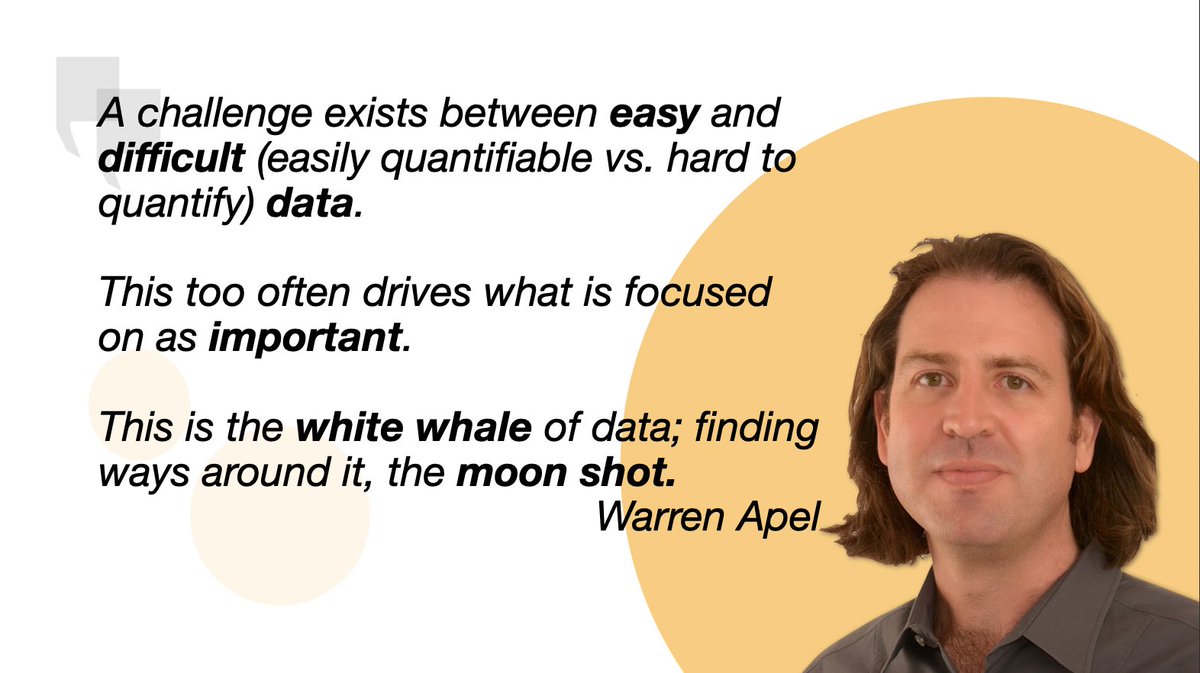 A challenge exists between easy and difficult (easily quantifiable vs. hard to quantify) data.

This too often drives what is focused on as important.

This is the white whale of data; finding ways around it, the moon shot.

Warren Apel